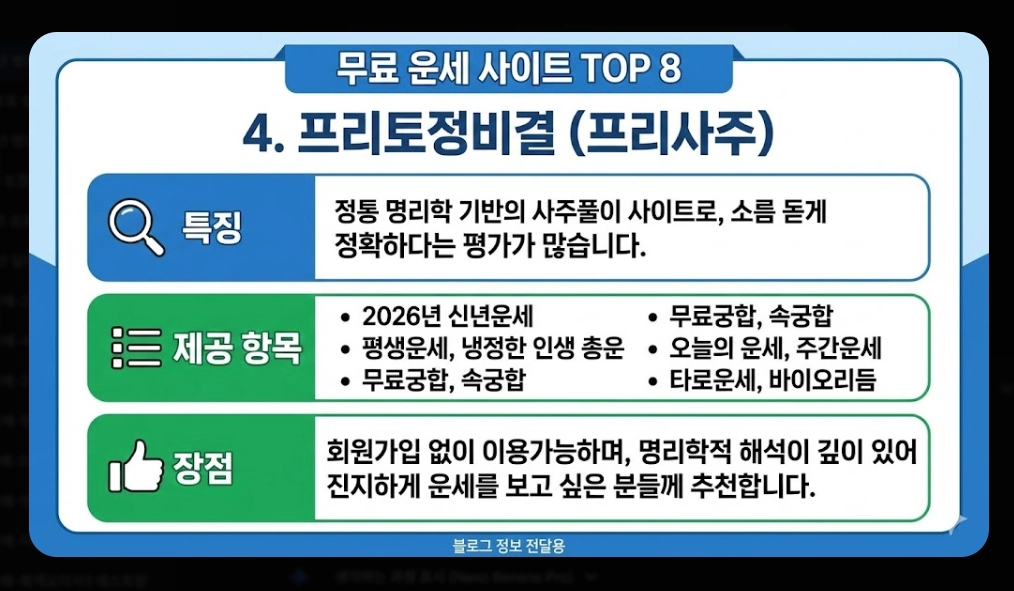 무료 운세 사이트 TOP 8

4. 프리토정비결 (프리사주)

특징

정통 명리학 기반의 사주풀이 사이트로, 소름 돋게 정확하다는 평가가 많습니다.

제공 항목

• 2026년 신년운세
• 평생운세, 냉정한 인생 총운
• 무료궁합, 속궁합

• 무료궁합, 속궁합
• 오늘의 운세, 주간운세
• 타로운세, 바이오리듬

장점

회원가입 없이 이용가능하며, 명리학적 해석이 깊이 있어 진지하게 운세를 보고 싶은 분들께 추천합니다.

블로그 정보 전달용